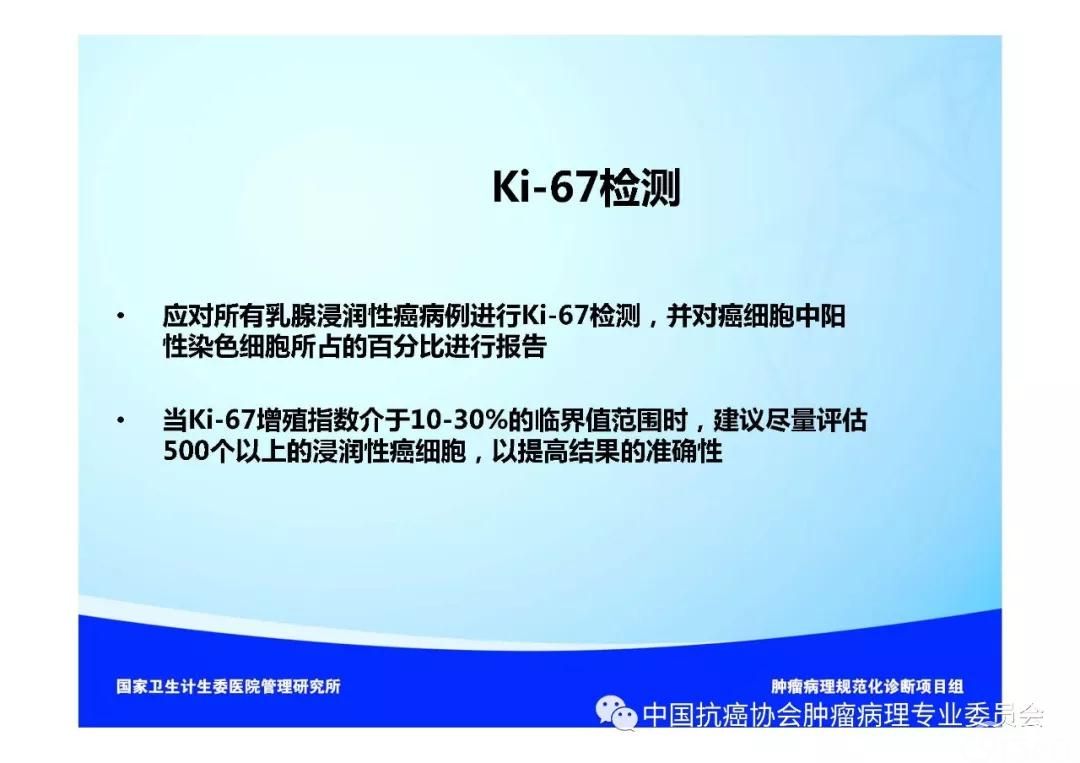 Ki-67检测

• 应对所有乳腺浸润性癌病例进行Ki-67检测，并对癌细胞中阳性染色细胞所占的百分比进行报告

• 当Ki-67增殖指数介于10-30%的临界值范围时，建议尽量评估500个以上的浸润性癌细胞，以提高结果的准确性

国家卫生计生委医院管理研究所

肿瘤病理规范化诊断项目组

中国抗癌协会肿瘤病理专业委员会